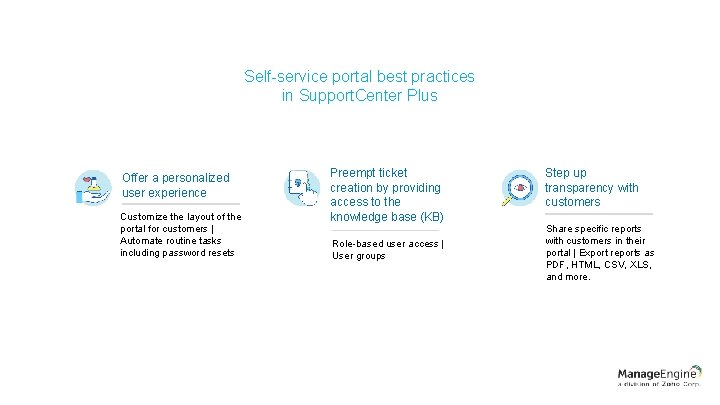 Self-service portal best practices in SupportCenter Plus

Offer a personalized user experience

Customize the layout of the portal for customers | Automate routine tasks including password resets

Preempt ticket creation by providing access to the knowledge base (KB)

Role-based user access | User groups

Step up transparency with customers

Share specific reports with customers in their portal | Export reports as PDF, HTML, CSV, XLS, and more.

ManageEngine
a division of Zoho Corp.